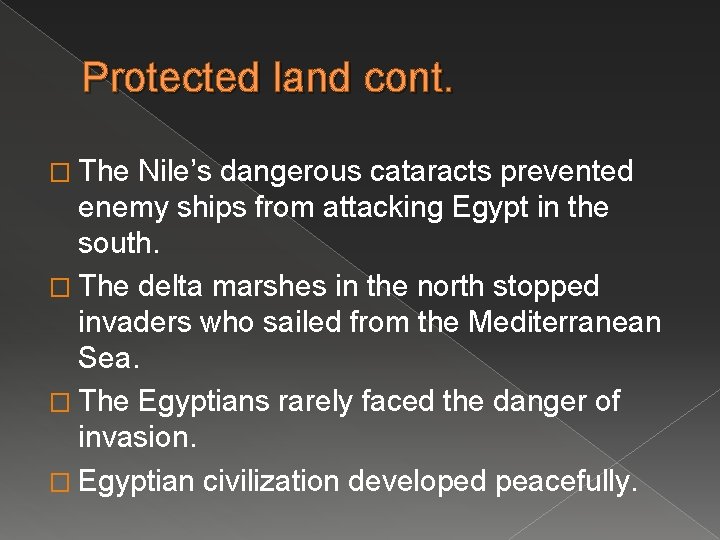 Protected land cont.

□ The Nile's dangerous cataracts prevented enemy ships from attacking Egypt in the south.

□ The delta marshes in the north stopped invaders who sailed from the Mediterranean Sea.

□ The Egyptians rarely faced the danger of invasion.

□ Egyptian civilization developed peacefully.